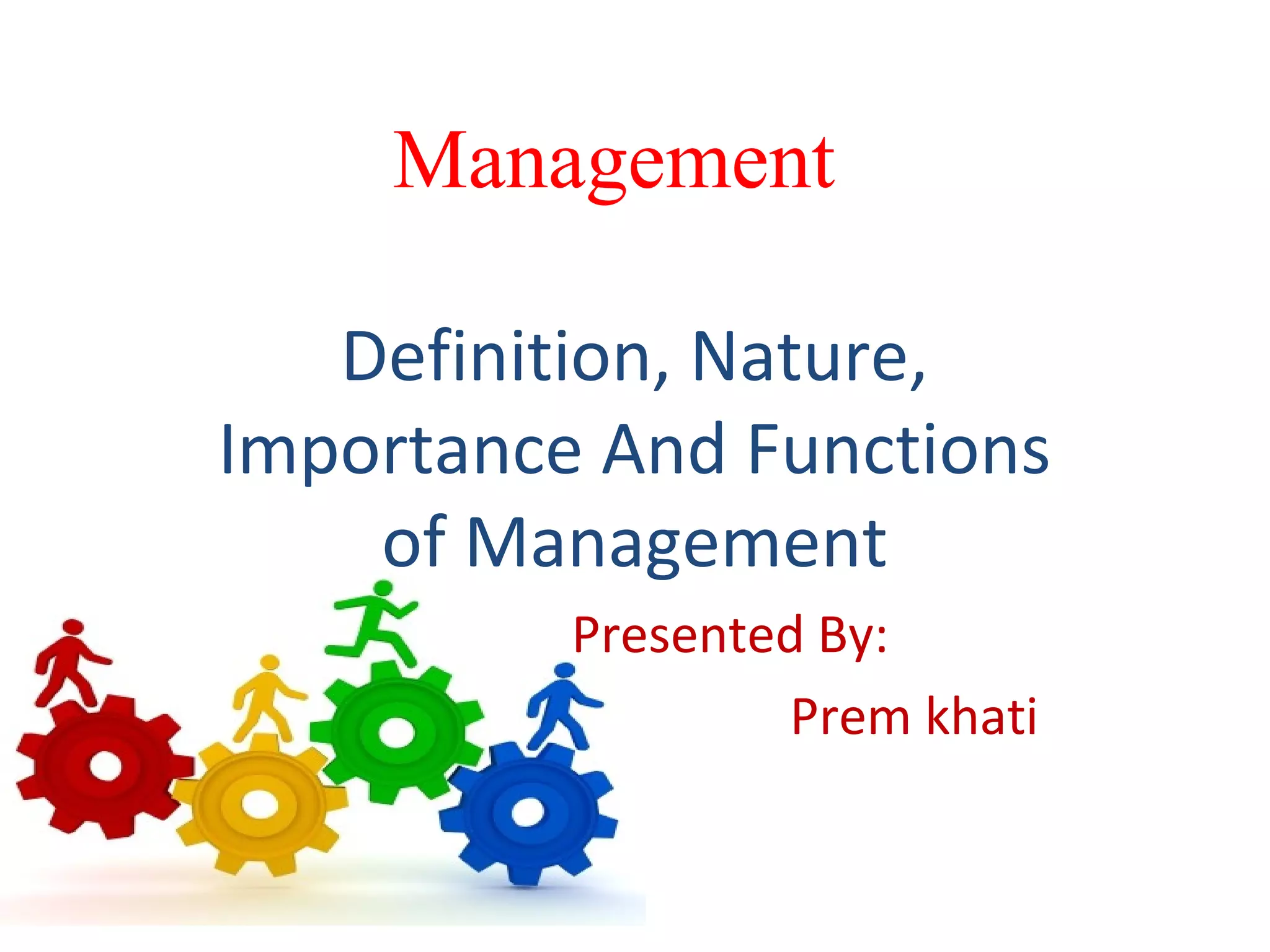 Management

Definition, Nature, Importance And Functions of Management

Presented By:

Prem khati